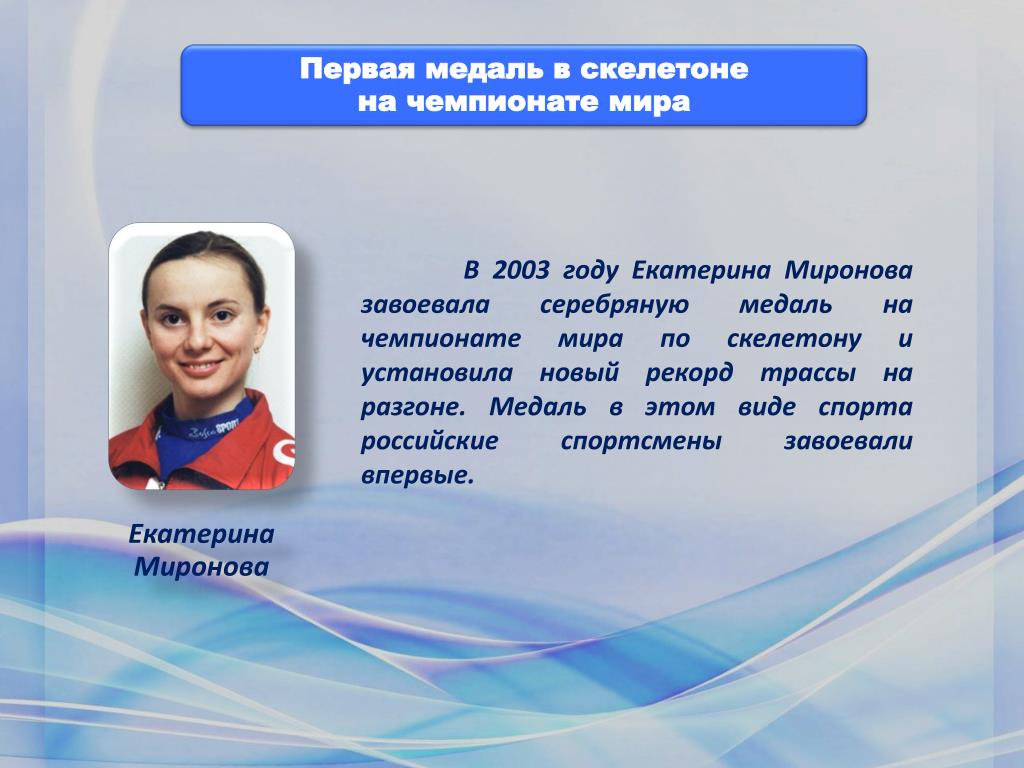 Первая медаль в скелетоне
на чемпионате мира

В 2003 году Екатерина Миронова завоевала серебряную медаль на чемпионате мира по скелетону и установила новый рекорд трассы на разгоне. Медаль в этом виде спорта российские спортсмены завоевали впервые.

Екатерина
Миронова